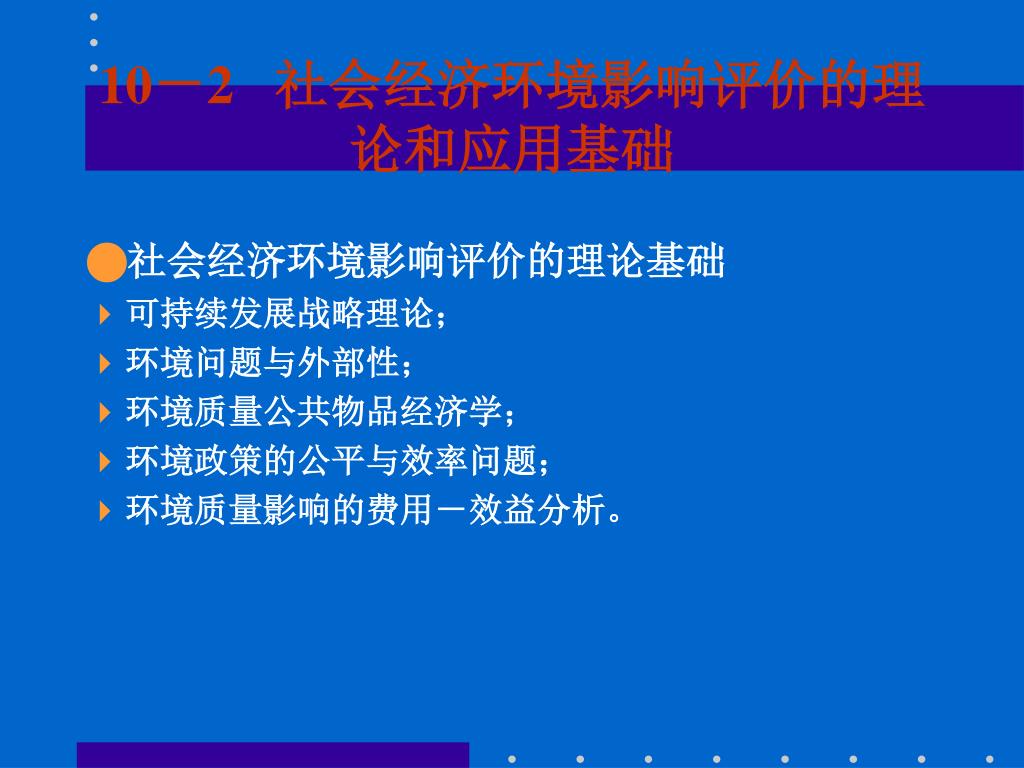 10－2 社会经济环境影响评价的理论和应用基础

社会经济环境影响评价的理论基础

可持续发展战略理论；

环境问题与外部性；

环境质量公共物品经济学；

环境政策的公平与效率问题；

环境质量影响的费用－效益分析。